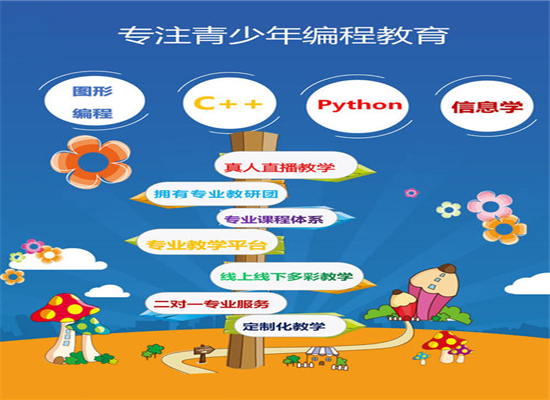 专注青少年编程教育

图形编程

C++

Python

信息学

真人直播教学

拥有专业教研团

专业课程体系

专业教学平台

线上线下多彩教学

二对一专业服务

定制化教学